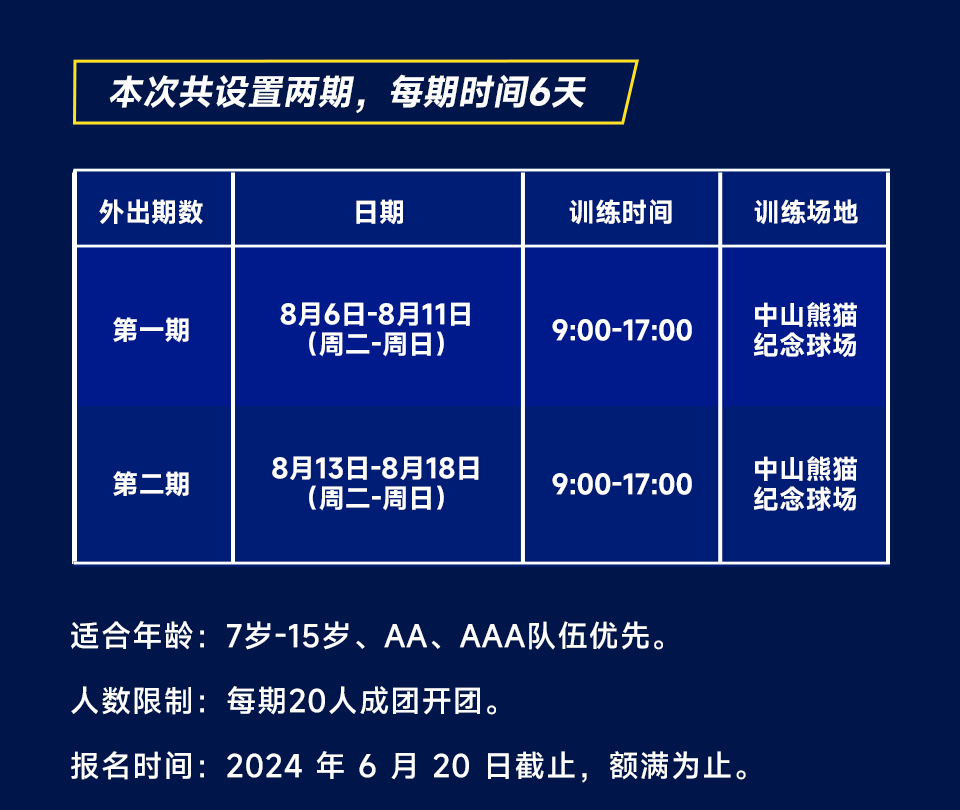 本次共设置两期，每期时间6天

| 外出期数 | 日期 | 训练时间 | 训练场地 |
|---|---|---|---|
| 第一期 | 8月6日-8月11日（周二-周日） | 9:00-17:00 | 中山熊猫纪念球场 |
| 第二期 | 8月13日-8月18日（周二-周日） | 9:00-17:00 | 中山熊猫纪念球场 |

适合年龄：7岁-15岁、AA、AAA队伍优先。

人数限制：每期20人成团开团。

报名时间：2024 年 6 月 20 日截止，额满为止。